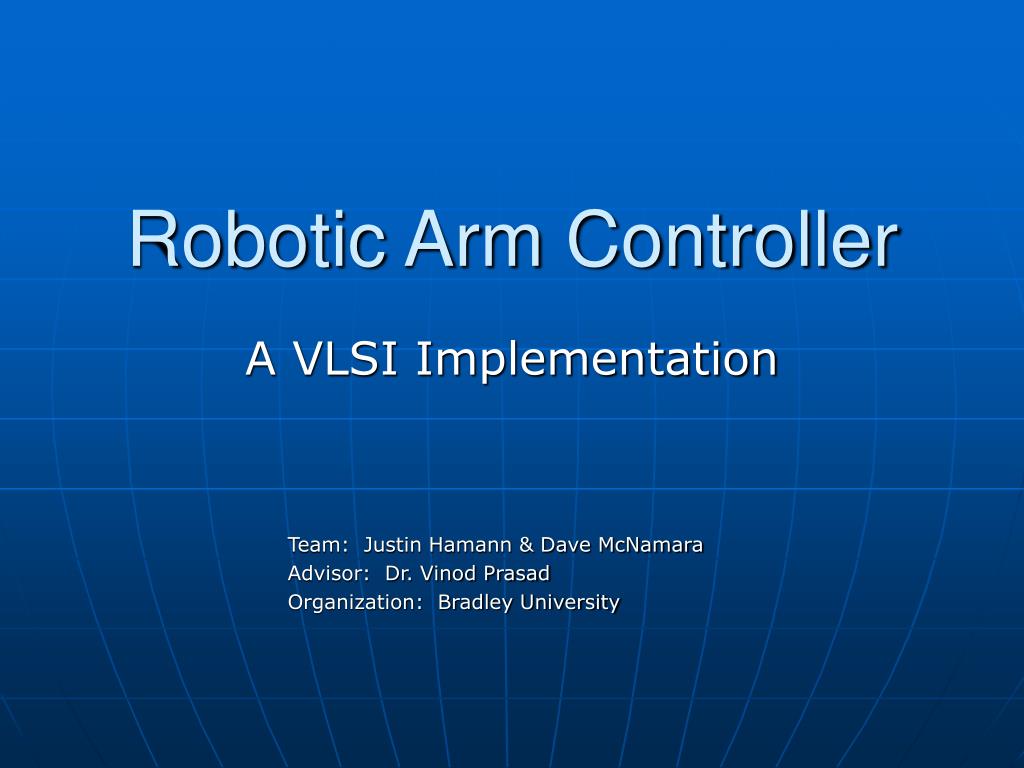 Robotic Arm Controller

A VLSI Implementation

Team: Justin Hamann & Dave McNamara
Advisor: Dr. Vinod Prasad
Organization: Bradley University